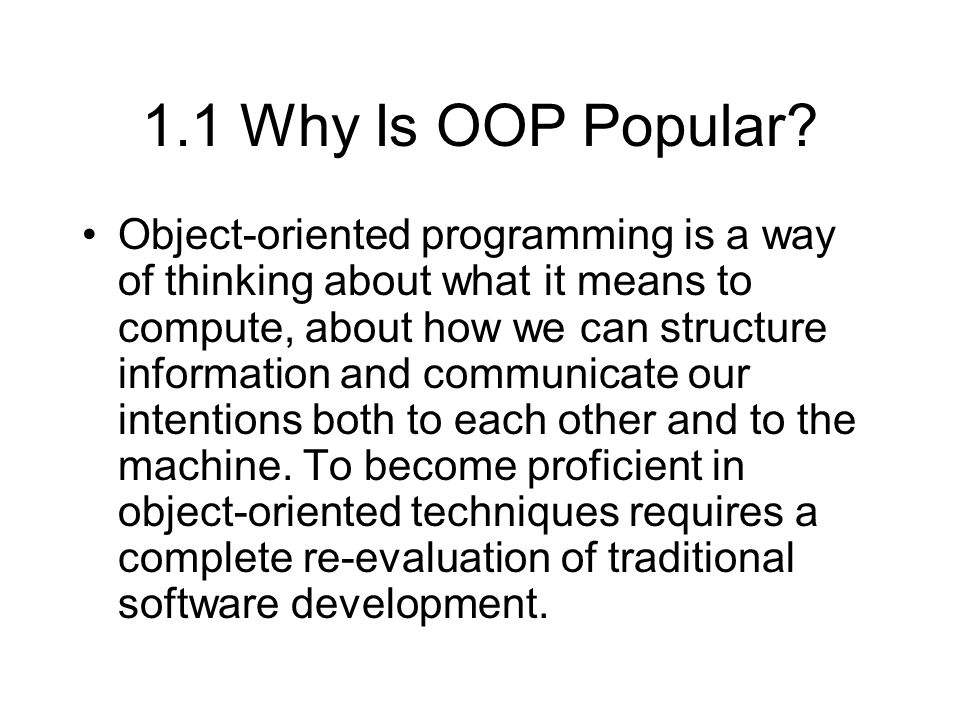 1.1 Why Is OOP Popular?

• Object-oriented programming is a way of thinking about what it means to compute, about how we can structure information and communicate our intentions both to each other and to the machine. To become proficient in object-oriented techniques requires a complete re-evaluation of traditional software development.